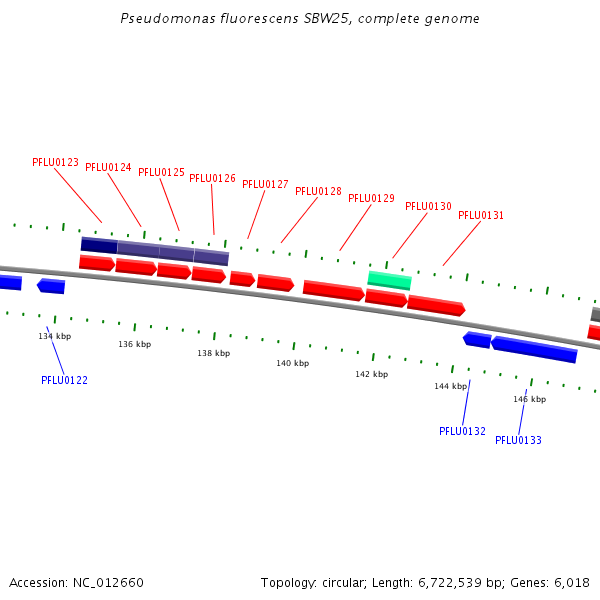 Pseudomonas fluorescens SBW25, complete genome

PFLU0123
PFLU0124
PFLU0125
PFLU0126
PFLU0127
PFLU0128
PFLU0129
PFLU0130
PFLU0131

134 kbp
136 kbp
138 kbp
140 kbp
142 kbp
144 kbp
146 kbp

PFLU0122
PFLU0132
PFLU0133

Accession: NC_012660

Topology: circular; Length: 6,722,539 bp; Genes: 6,018